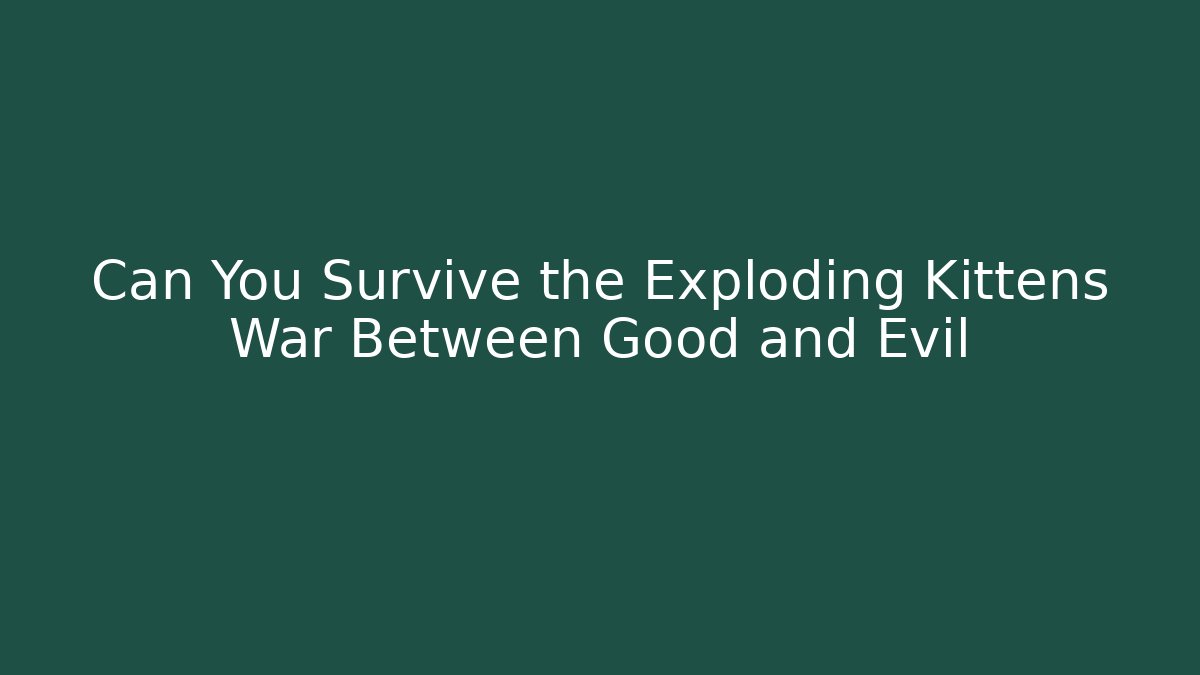 Can You Survive the Exploding Kittens War Between Good and Evil